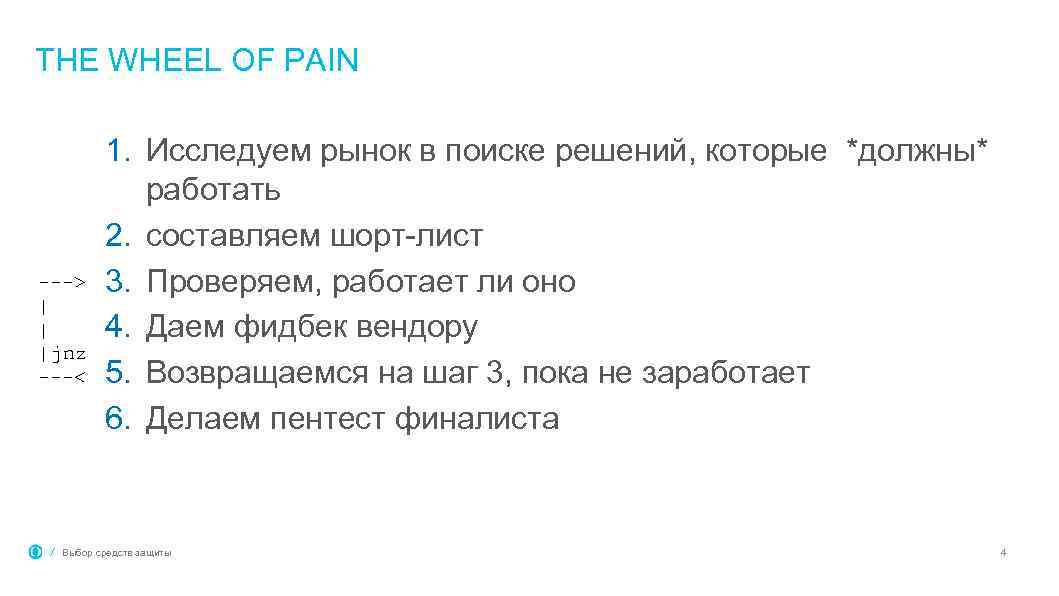 THE WHEEL OF PAIN

1. Исследуем рынок в поиске решений, которые *должны* работать
2. составляем шорт-лист
3. Проверяем, работает ли оно
4. Даем фидбек вендору
5. Возвращаемся на шаг 3, пока не заработает
6. Делаем пентест финалиста

--->
|
|
|jnz
---<

/ Выбор средств защиты

4